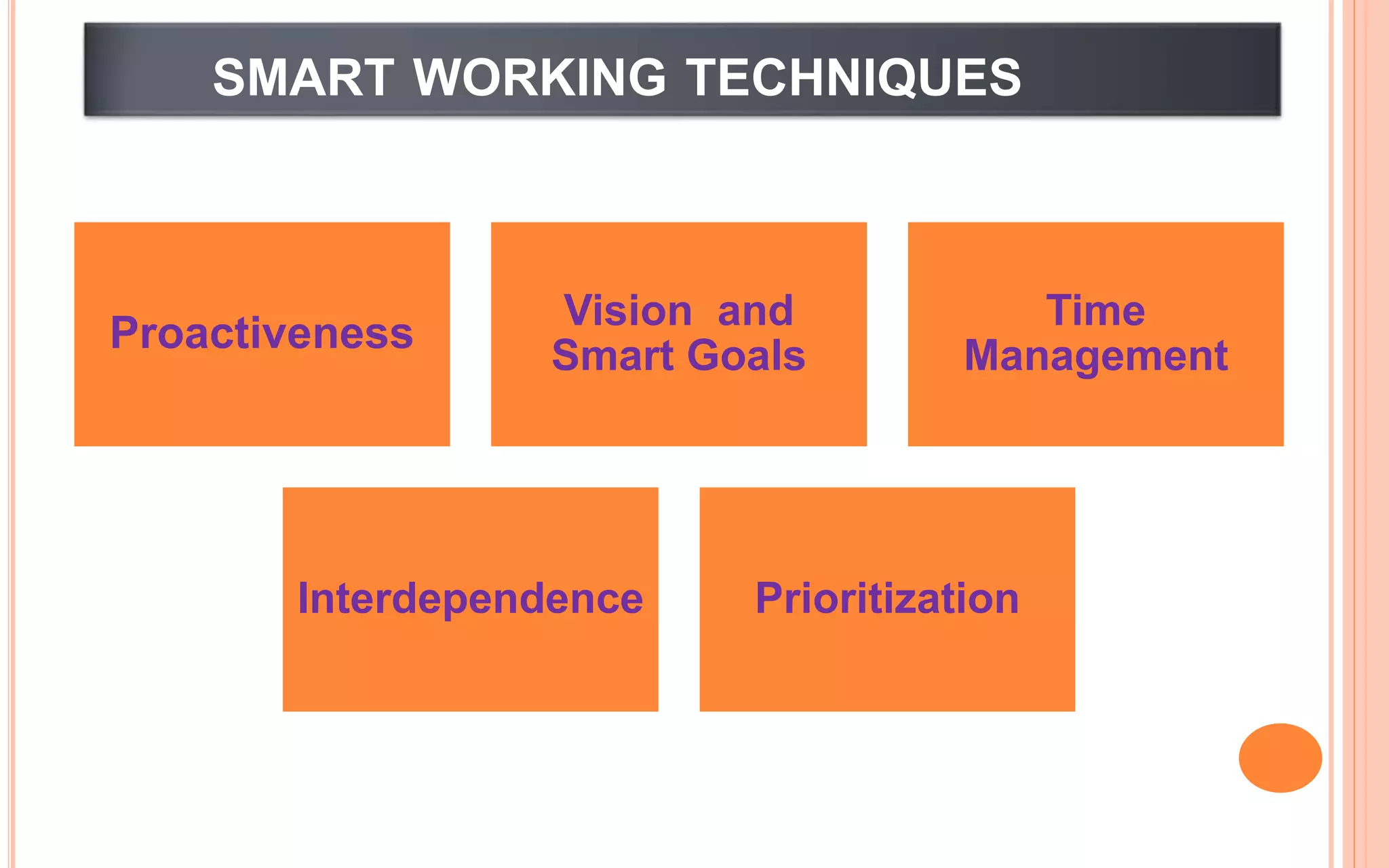 SMART WORKING TECHNIQUES

Proactiveness

Vision and Smart Goals

Time Management

Interdependence

Prioritization